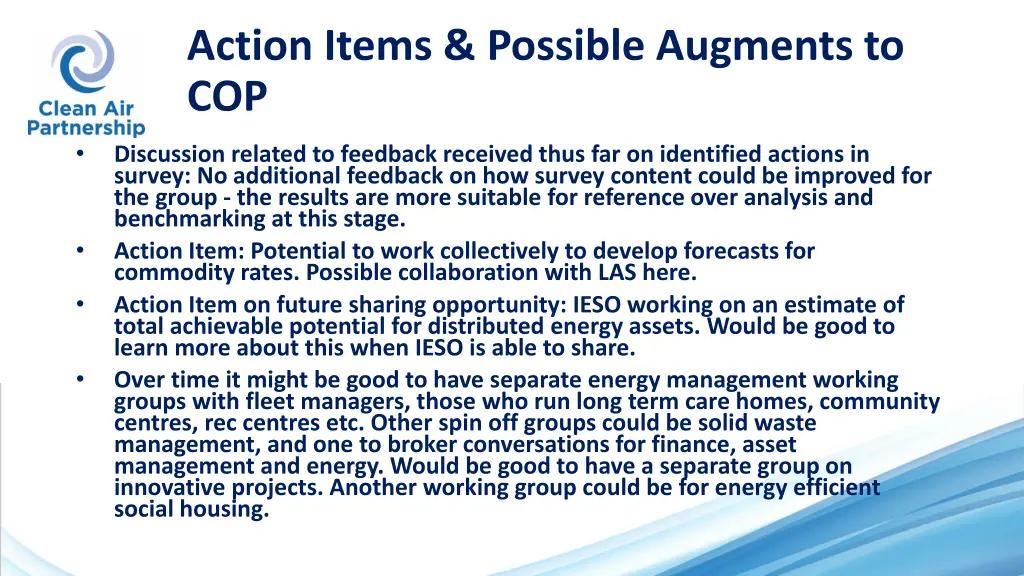 Clean Air Partnership

Action Items & Possible Augments to COP

• Discussion related to feedback received thus far on identified actions in survey: No additional feedback on how survey content could be improved for the group - the results are more suitable for reference over analysis and benchmarking at this stage.
• Action Item: Potential to work collectively to develop forecasts for commodity rates. Possible collaboration with LAS here.
• Action Item on future sharing opportunity: IESO working on an estimate of total achievable potential for distributed energy assets. Would be good to learn more about this when IESO is able to share.
• Over time it might be good to have separate energy management working groups with fleet managers, those who run long term care homes, community centres, rec centres etc. Other spin off groups could be solid waste management, and one to broker conversations for finance, asset management and energy. Would be good to have a separate group on innovative projects. Another working group could be for energy efficient social housing.